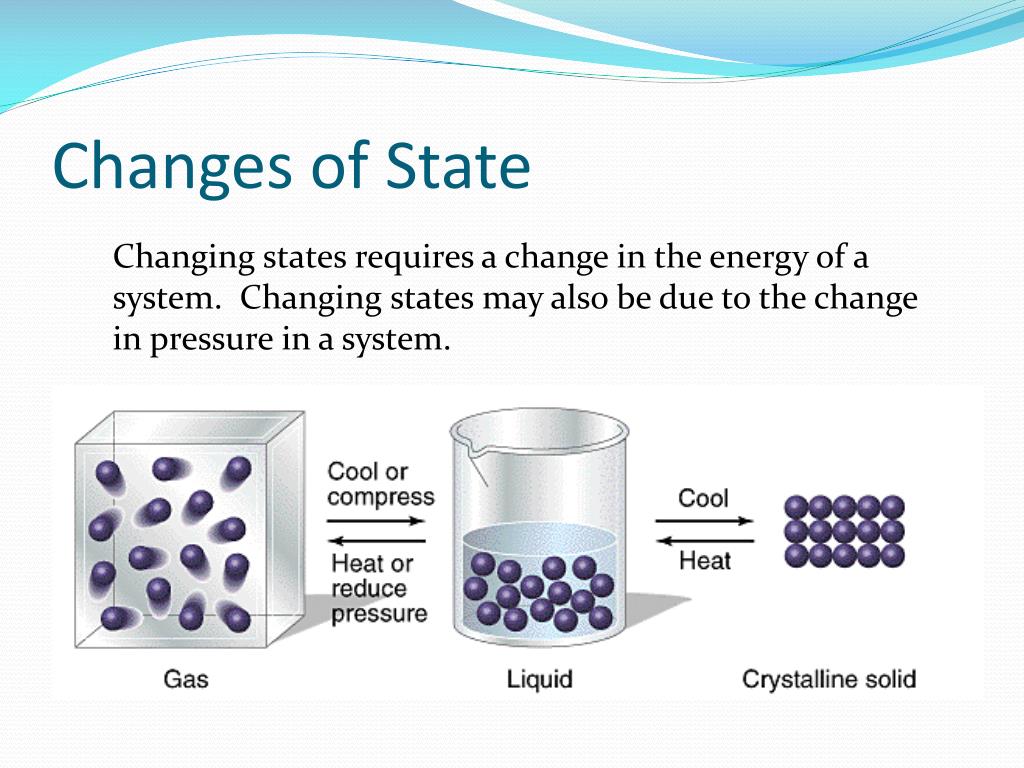 Changes of State

Changing states requires a change in the energy of a system.  Changing states may also be due to the change in pressure in a system.

Cool or compress

Heat or reduce pressure

Cool

Heat

Gas

Liquid

Crystalline solid